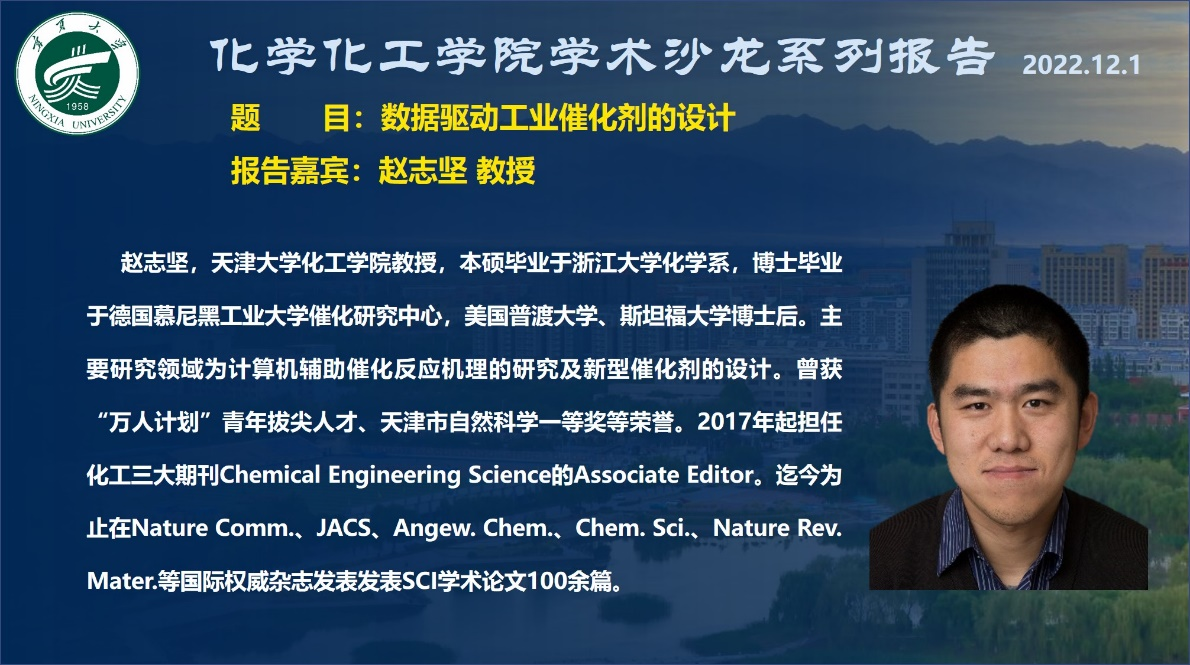 宁夏大学
1958
NINGXIA UNIVERSITY

化学化工学院学术沙龙系列报告 2022.12.1

题　　目：数据驱动工业催化剂的设计

报告嘉宾：赵志坚 教授

赵志坚，天津大学化工学院教授，本硕毕业于浙江大学化学系，博士毕业于德国慕尼黑工业大学催化研究中心，美国普渡大学、斯坦福大学博士后。主要研究领域为计算机辅助催化反应机理的研究及新型催化剂的设计。曾获“万人计划”青年拔尖人才、天津市自然科学一等奖等荣誉。2017年起担任化工三大期刊Chemical Engineering Science的Associate Editor。迄今为止在Nature Comm.、JACS、Angew. Chem.、Chem. Sci.、Nature Rev. Mater.等国际权威杂志发表发表SCI学术论文100余篇。